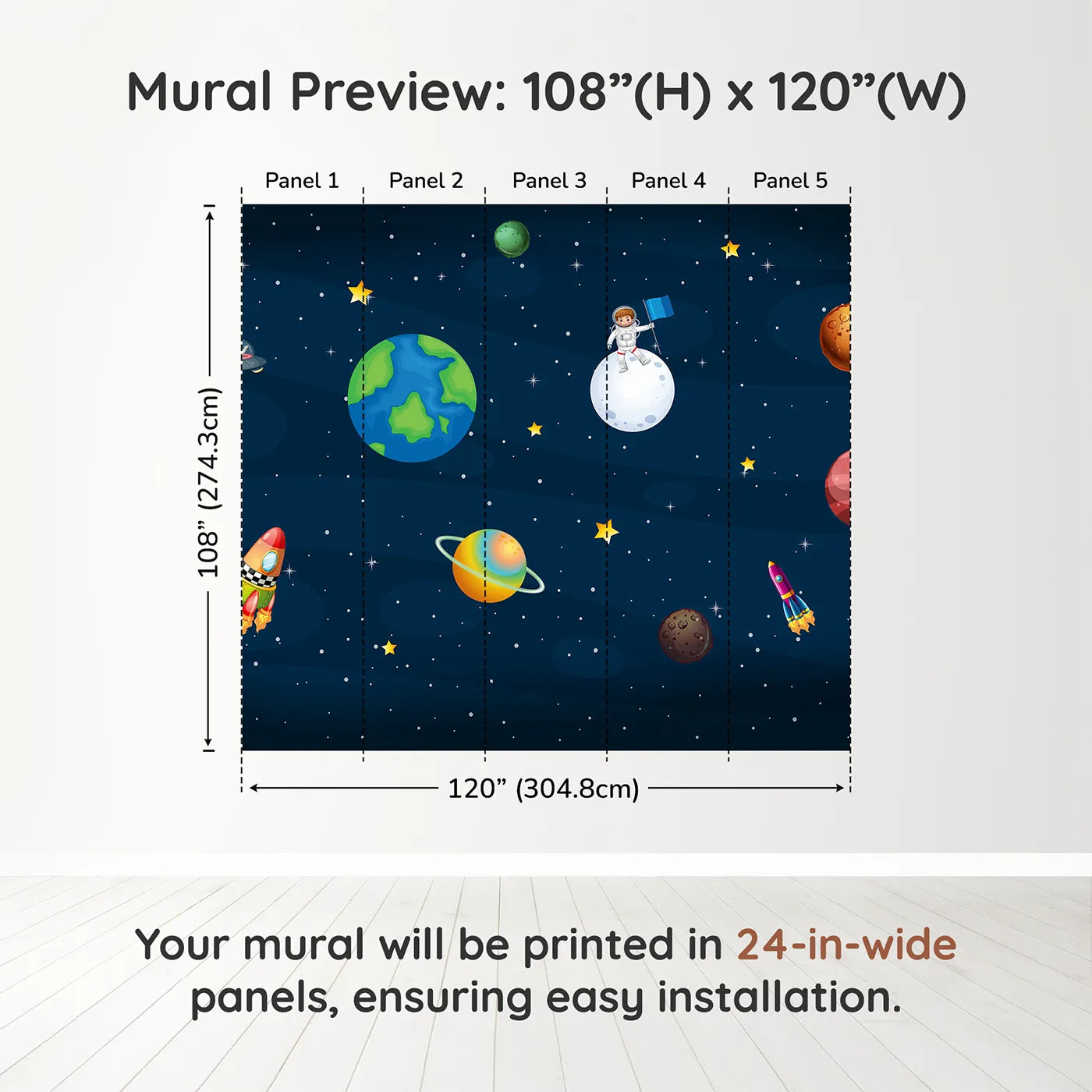 Mural Preview: 108”(H) x 120”(W)

Panel 1
Panel 2
Panel 3
Panel 4
Panel 5

108” (274.3cm)

120” (304.8cm)

Your mural will be printed in 24-in-wide panels, ensuring easy installation.